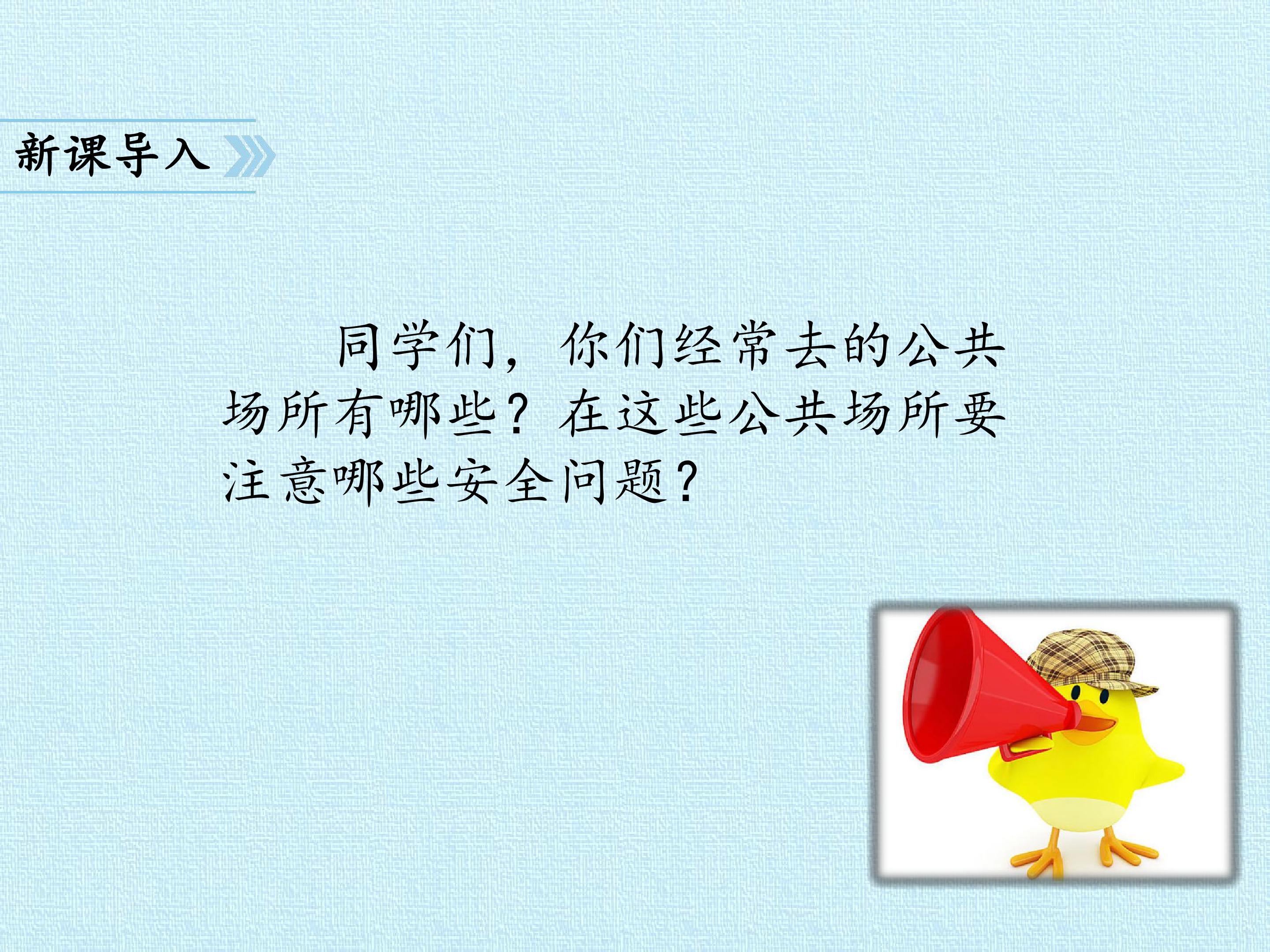 新课导入

同学们，你们经常去的公共场所有哪些？在这些公共场所要注意哪些安全问题？